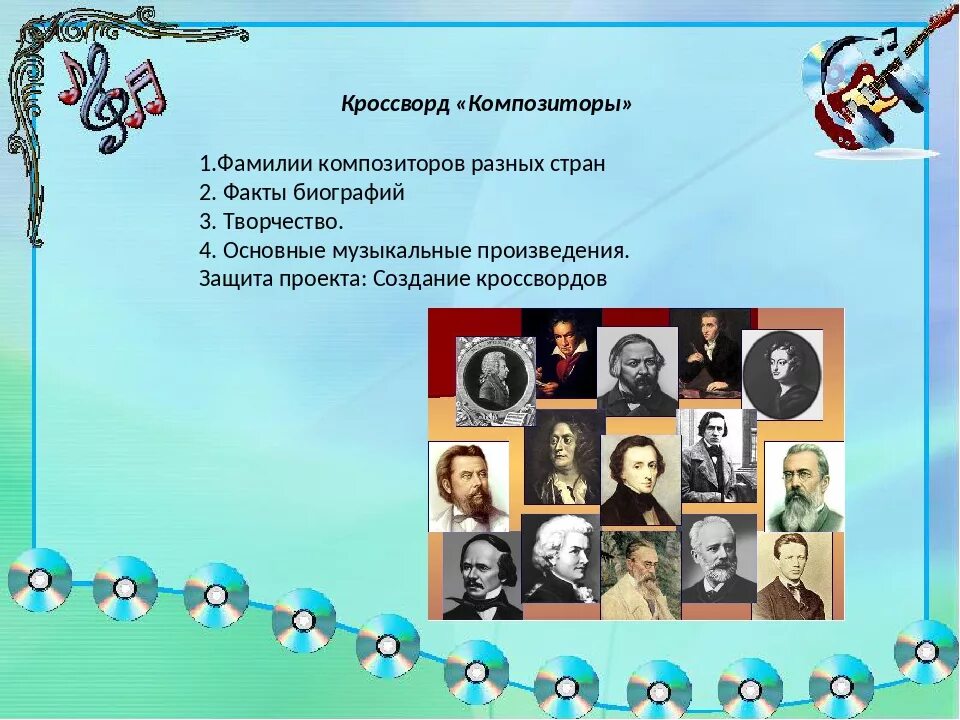 Кроссворд «Композиторы»

1.Фамилии композиторов разных стран
2. Факты биографий
3. Творчество.
4. Основные музыкальные произведения.
Защита проекта: Создание кроссвордов